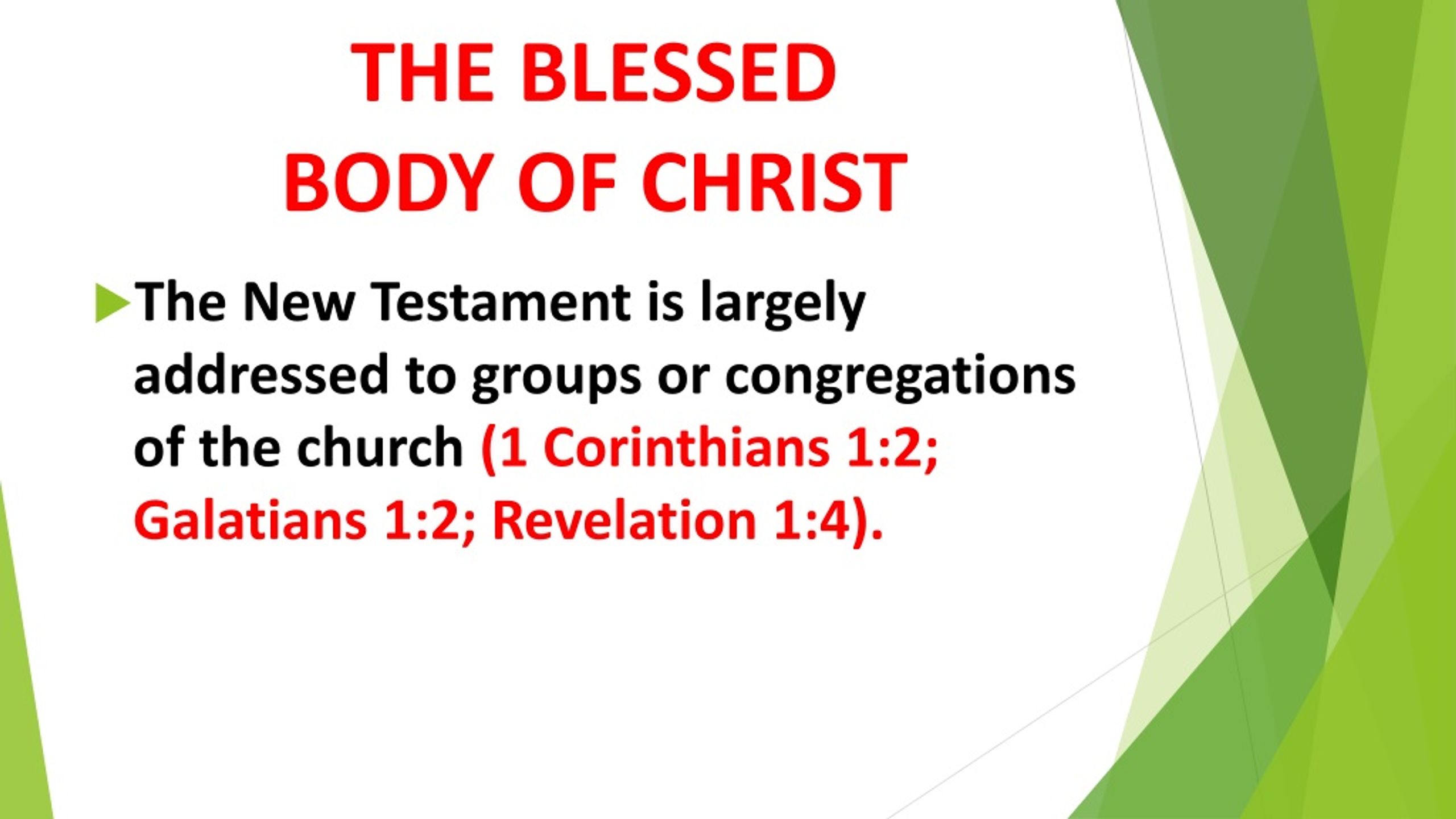 THE BLESSED
BODY OF CHRIST

The New Testament is largely addressed to groups or congregations of the church (1 Corinthians 1:2; Galatians 1:2; Revelation 1:4).